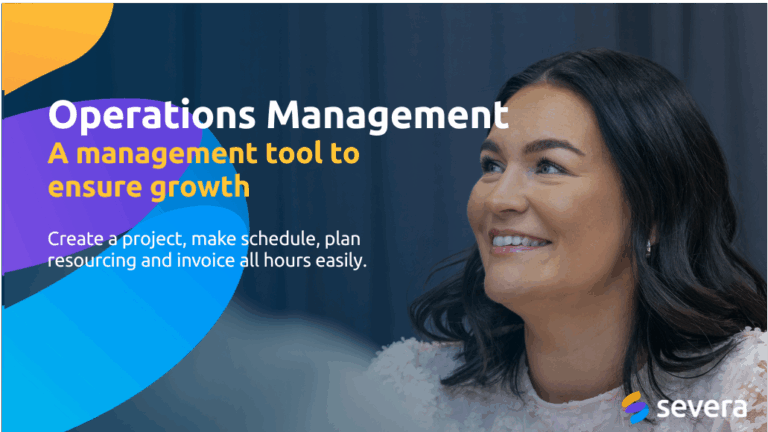 Operations Management
A management tool to ensure growth

Create a project, make schedule, plan resourcing and invoice all hours easily.

severa